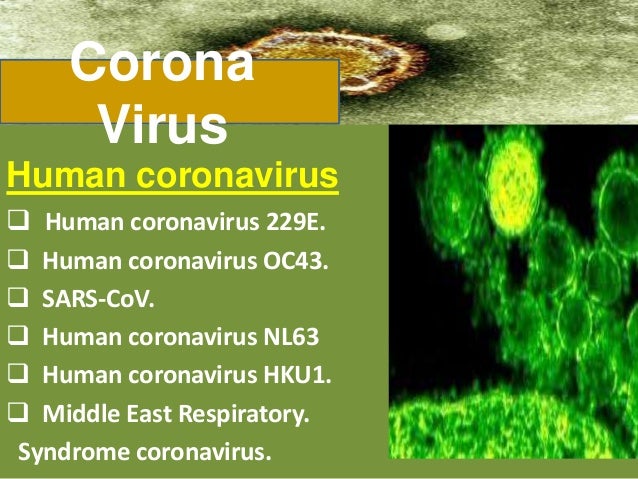 Corona Virus

Human coronavirus

❑ Human coronavirus 229E.
❑ Human coronavirus OC43.
❑ SARS-CoV.
❑ Human coronavirus NL63
❑ Human coronavirus HKU1.
❑ Middle East Respiratory. Syndrome coronavirus.